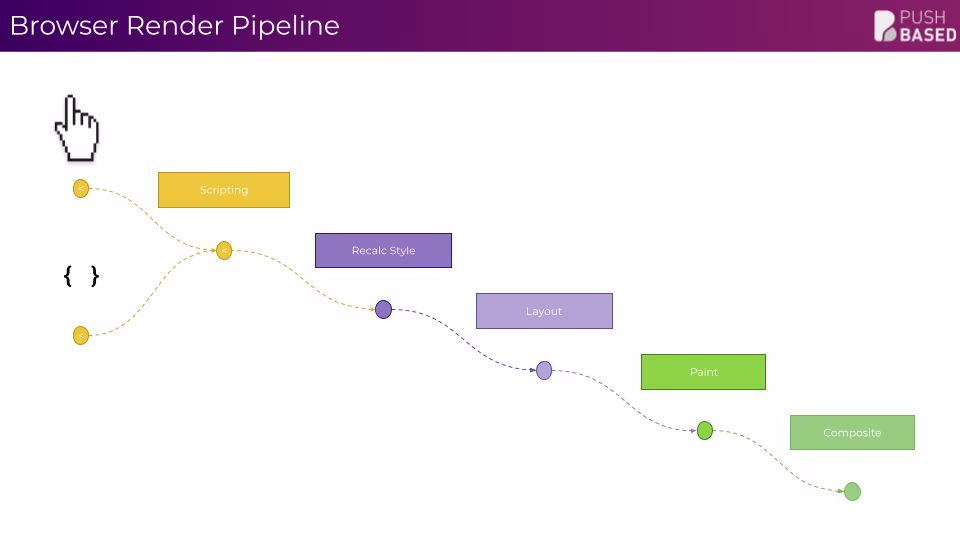 Browser Render Pipeline

PUSH BASED

<

Scripting

<

Recalc Style

{ }

<

Layout

Paint

Composite